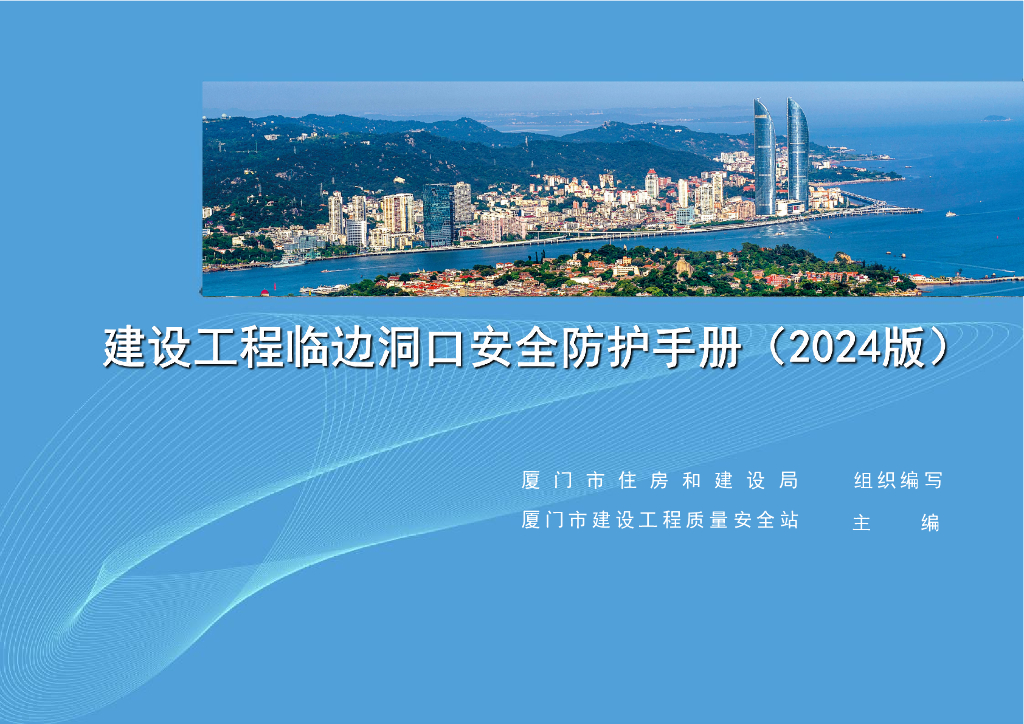 建设工程临边洞口安全防护手册（2024版）

厦门市住房和建设局　组织编写
厦门市建设工程质量安全站　主　编